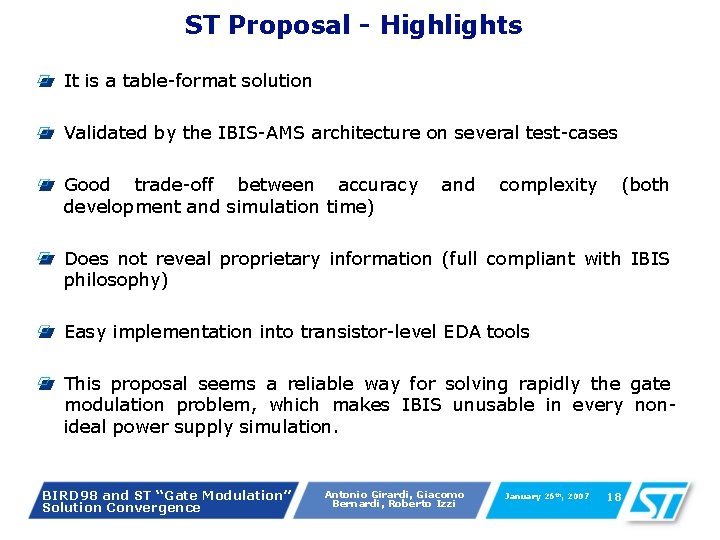 ST Proposal - Highlights

It is a table-format solution

Validated by the IBIS-AMS architecture on several test-cases

Good trade-off between accuracy and complexity (both development and simulation time)

Does not reveal proprietary information (full compliant with IBIS philosophy)

Easy implementation into transistor-level EDA tools

This proposal seems a reliable way for solving rapidly the gate modulation problem, which makes IBIS unusable in every non-ideal power supply simulation.

BIRD98 and ST "Gate Modulation" Solution Convergence

Antonio Girardi, Giacomo Bernardi, Roberto Izzi

January 26th, 2007

18

ST